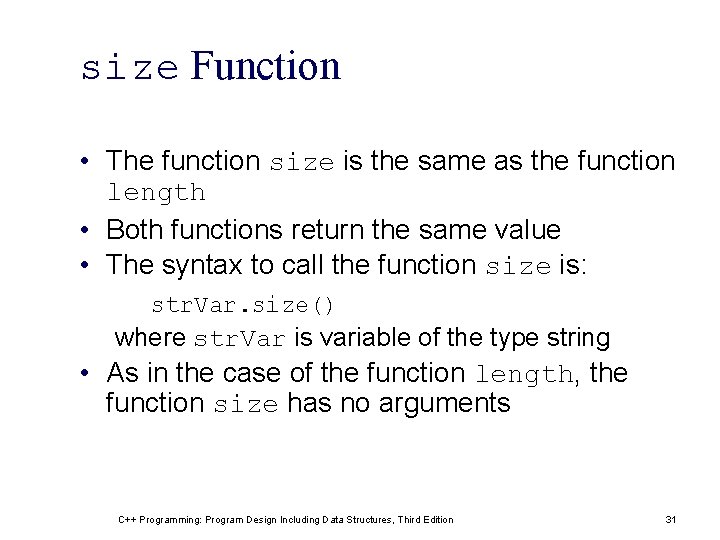 size Function

• The function size is the same as the function length
• Both functions return the same value
• The syntax to call the function size is:

strVar.size()

where strVar is variable of the type string

• As in the case of the function length, the function size has no arguments

C++ Programming: Program Design Including Data Structures, Third Edition

31